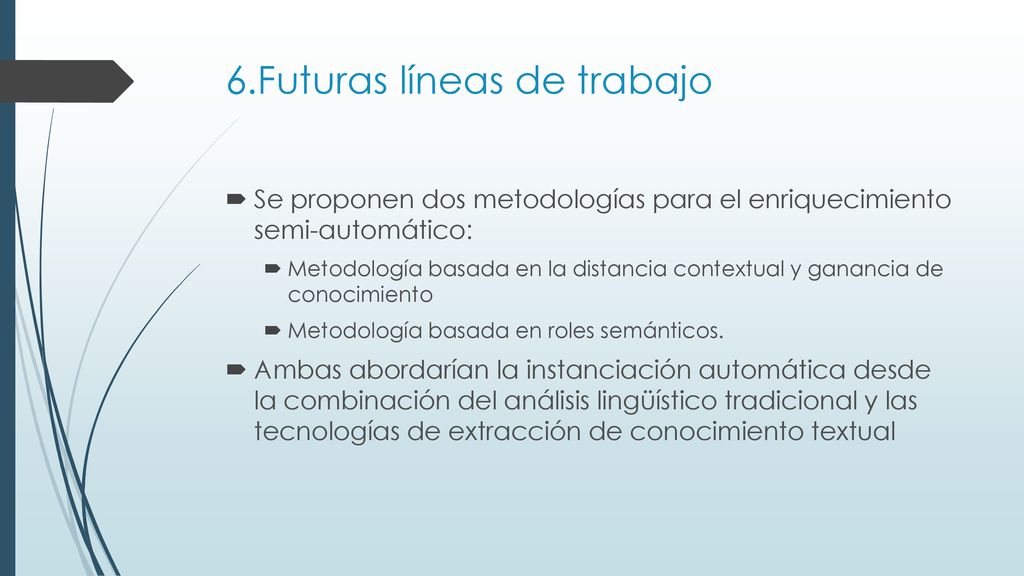 6.Futuras líneas de trabajo

Se proponen dos metodologías para el enriquecimiento semi-automático:

Metodología basada en la distancia contextual y ganancia de conocimiento

Metodología basada en roles semánticos.

Ambas abordarían la instanciación automática desde la combinación del análisis lingüístico tradicional y las tecnologías de extracción de conocimiento textual